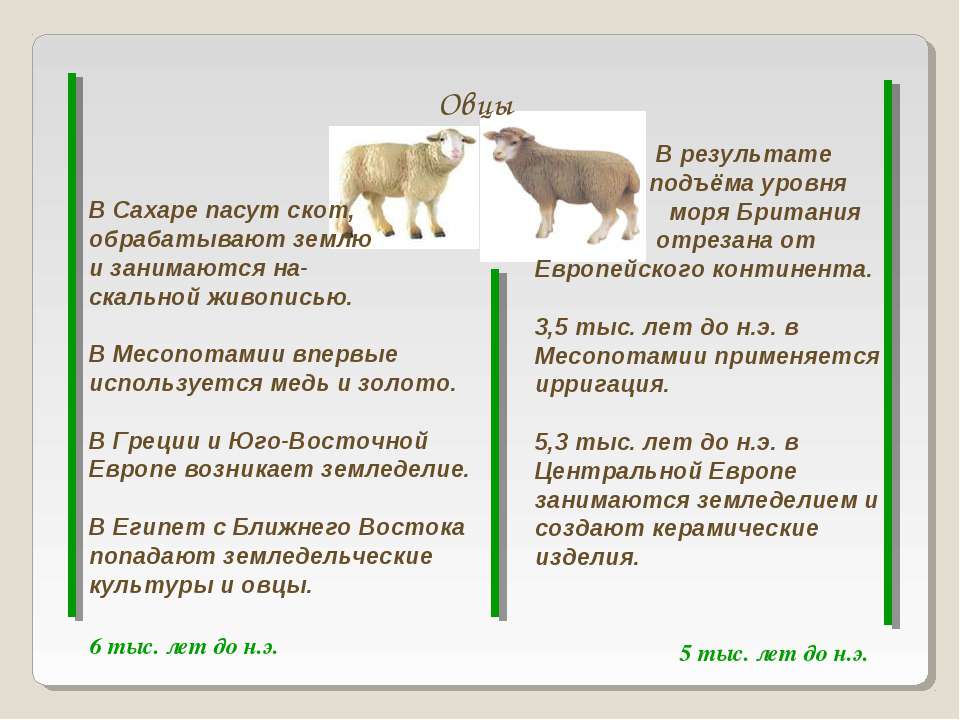 Овцы

В Сахаре пасут скот, обрабатывают землю и занимаются наскальной живописью.

В Месопотамии впервые используется медь и золото.

В Греции и Юго-Восточной Европе возникает земледелие.

В Египет с Ближнего Востока попадают земледельческие культуры и овцы.

6 тыс. лет до н.э.

В результате подъёма уровня моря Британия отрезана от Европейского континента.

3,5 тыс. лет до н.э. в Месопотамии применяется ирригация.

5,3 тыс. лет до н.э. в Центральной Европе занимаются земледелием и создают керамические изделия.

5 тыс. лет до н.э.